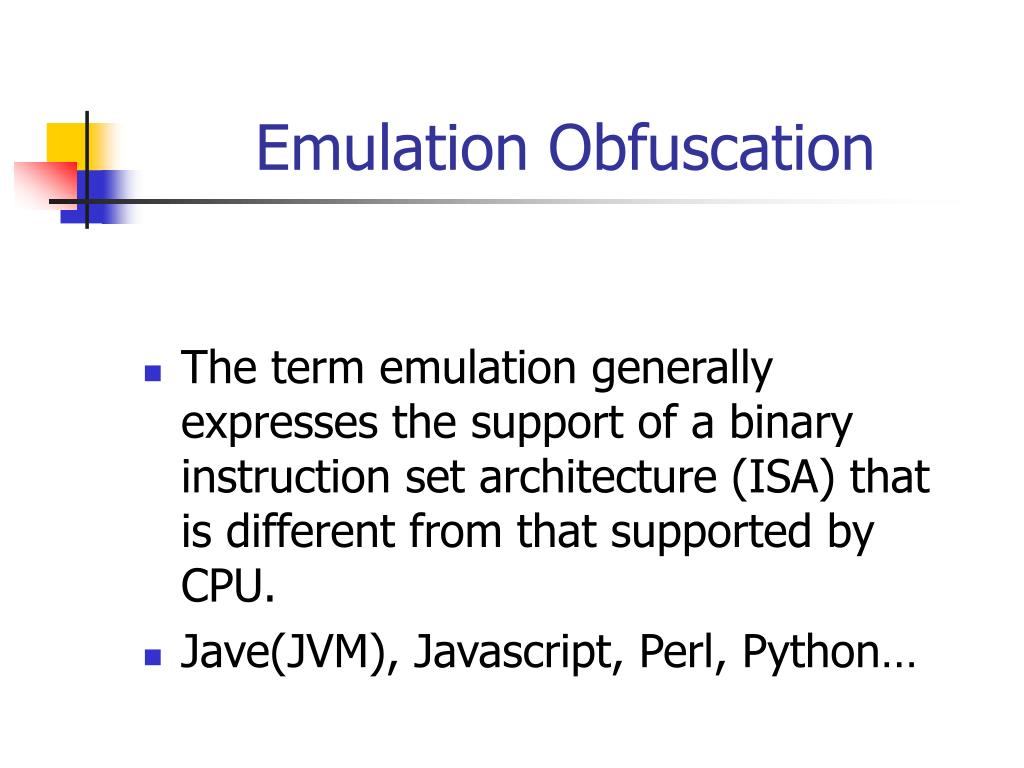 Emulation Obfuscation

The term emulation generally expresses the support of a binary instruction set architecture (ISA) that is different from that supported by CPU.

Jave(JVM), Javascript, Perl, Python…